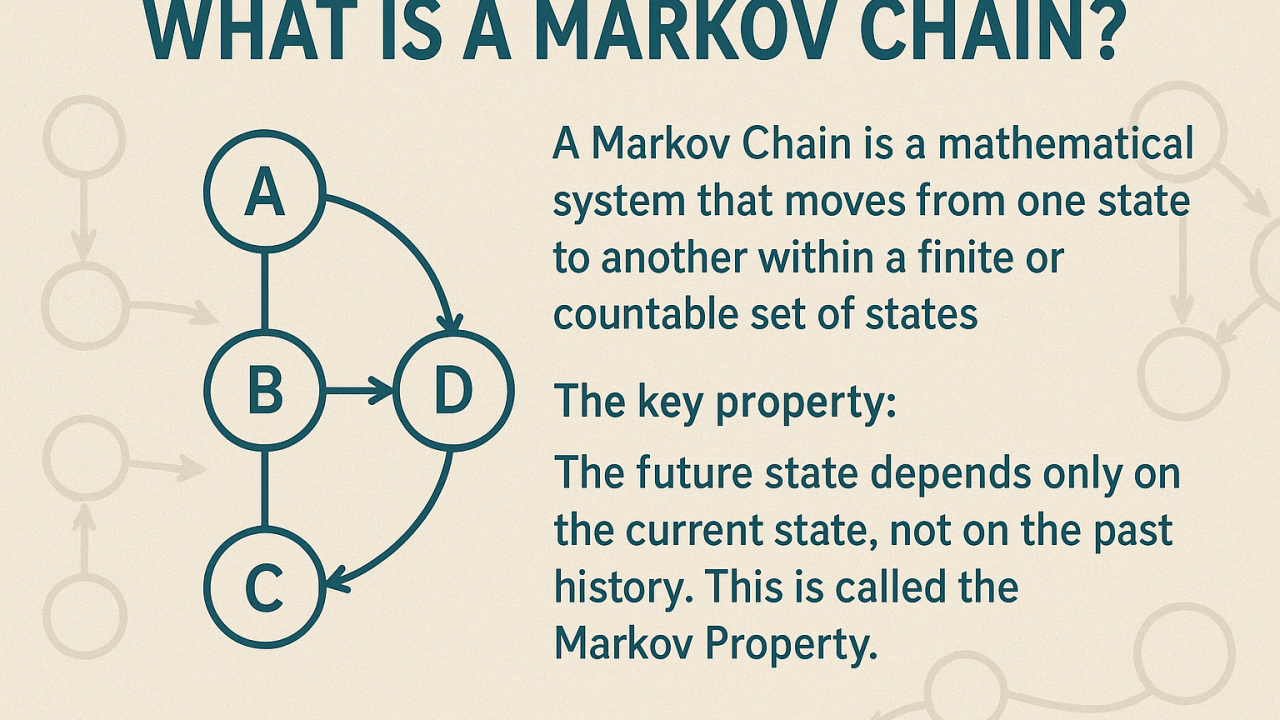 WHAT IS A MARKOV CHAIN?

A

B

D

C

A Markov Chain is a mathematical system that moves from one state to another within a finite or countable set of states

The key property:

The future state depends only on the current state, not on the past history. This is called the Markov Property.